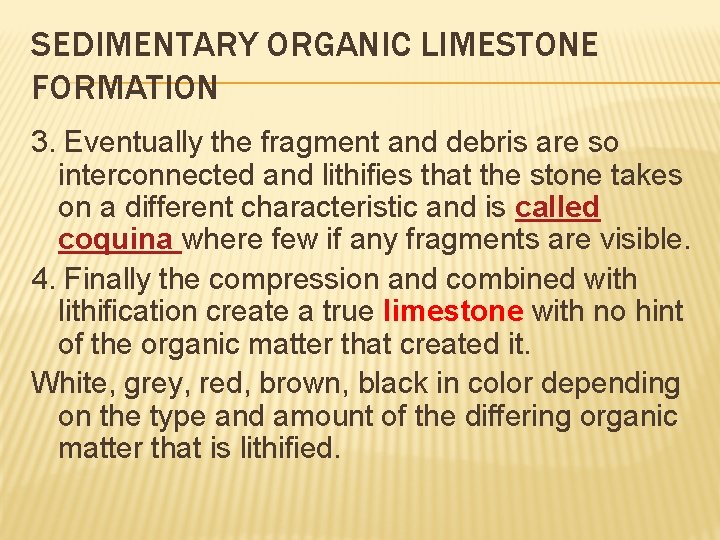 SEDIMENTARY ORGANIC LIMESTONE FORMATION

3. Eventually the fragment and debris are so interconnected and lithifies that the stone takes on a different characteristic and is called coquina where few if any fragments are visible.

4. Finally the compression and combined with lithification create a true limestone with no hint of the organic matter that created it.

White, grey, red, brown, black in color depending on the type and amount of the differing organic matter that is lithified.